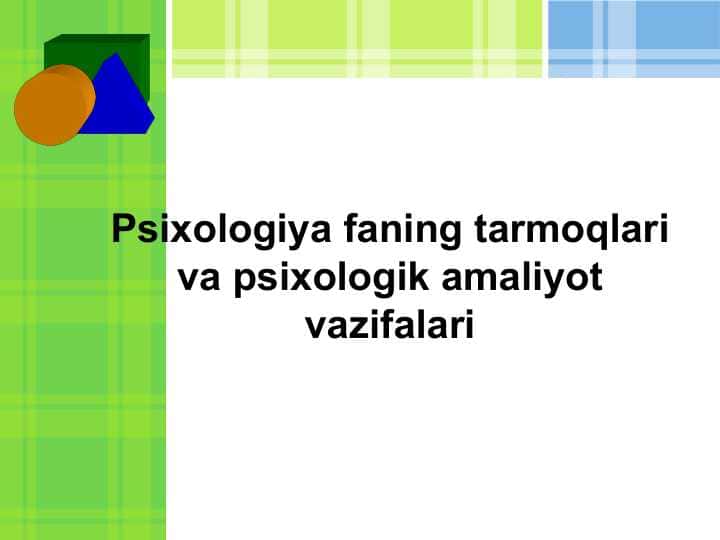 Psixologiya faning tarmoqlari va psixologik amaliyot vazifalari